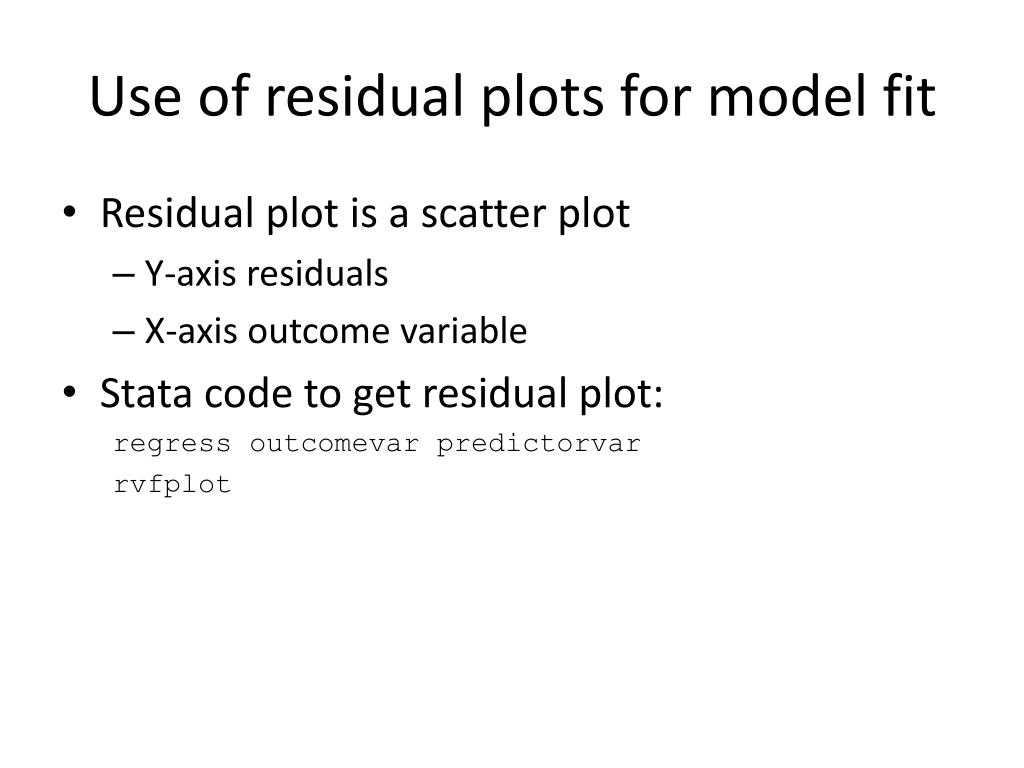 Use of residual plots for model fit

• Residual plot is a scatter plot
– Y-axis residuals
– X-axis outcome variable

• Stata code to get residual plot:
regress outcomevar predictorvar
rvfplot